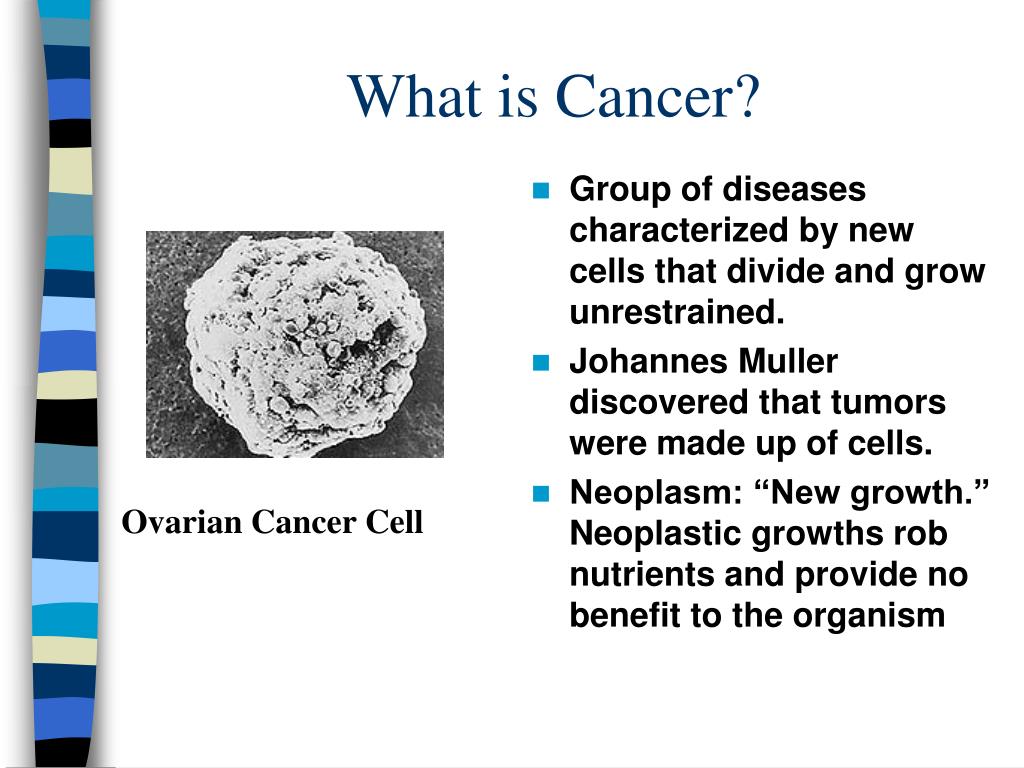 What is Cancer?

Ovarian Cancer Cell

- Group of diseases characterized by new cells that divide and grow unrestrained.
- Johannes Muller discovered that tumors were made up of cells.
- Neoplasm: “New growth.” Neoplastic growths rob nutrients and provide no benefit to the organism